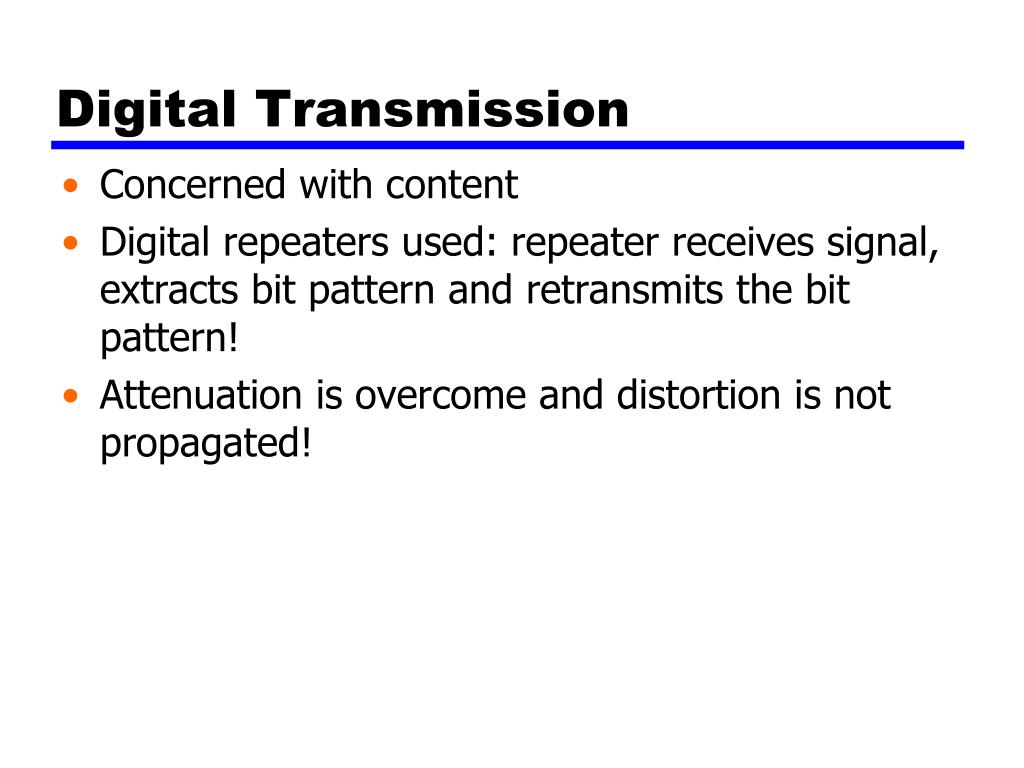 Digital Transmission

• Concerned with content
• Digital repeaters used: repeater receives signal, extracts bit pattern and retransmits the bit pattern!
• Attenuation is overcome and distortion is not propagated!